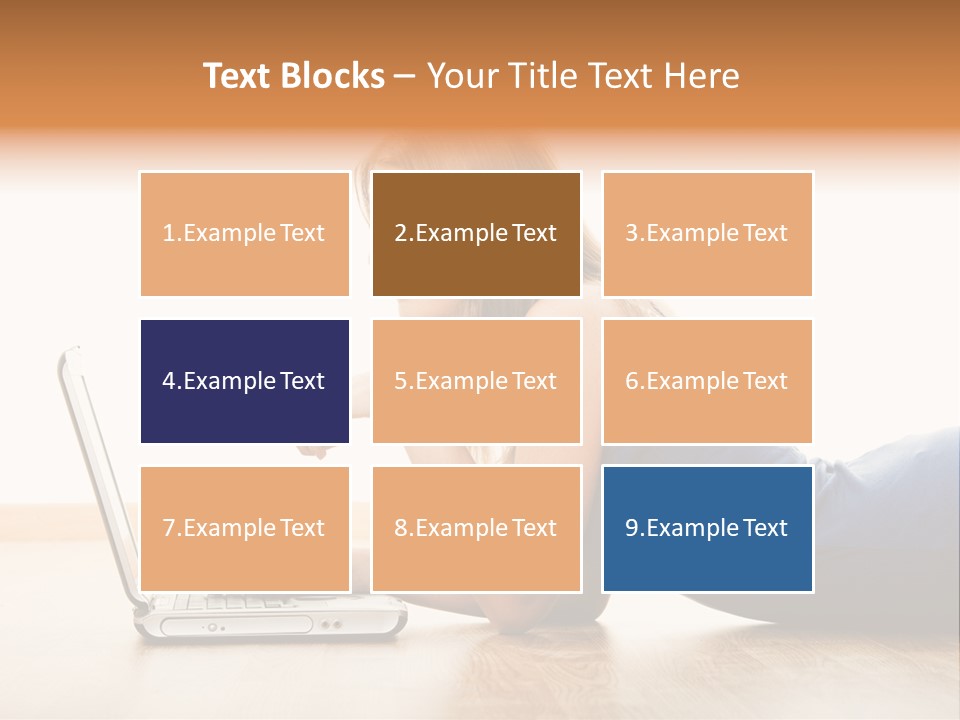 Text Blocks – Your Title Text Here

1.Example Text

2.Example Text

3.Example Text

4.Example Text

5.Example Text

6.Example Text

7.Example Text

8.Example Text

9.Example Text